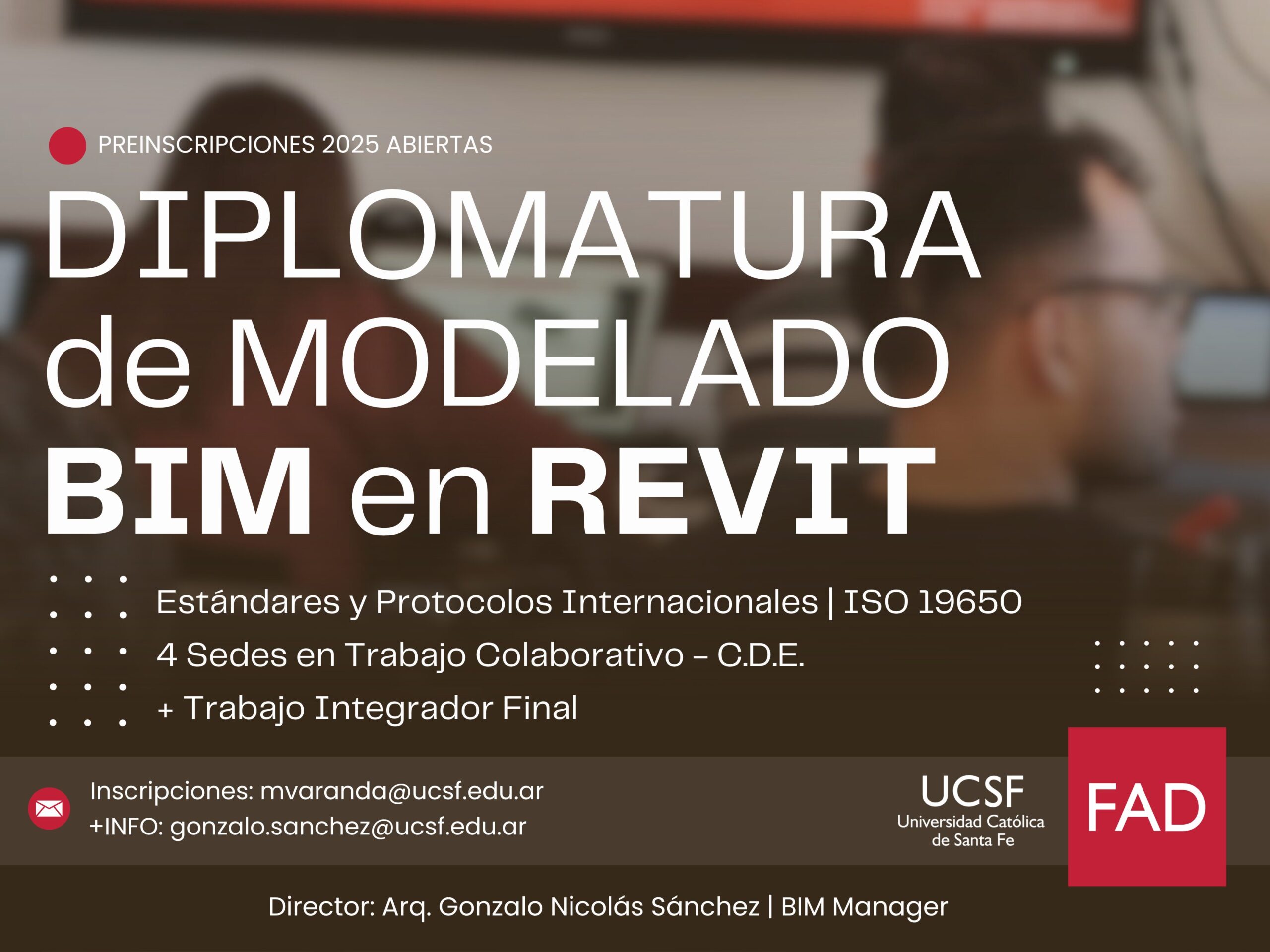 PREINSCRIPCIONES 2025 ABIERTAS

DIPLOMATURA de MODELADO BIM en REVIT

Estándares y Protocolos Internacionales | ISO 19650
4 Sedes en Trabajo Colaborativo - C.D.E.
+ Trabajo Integrador Final

Inscripciones: mvaranda@ucsf.edu.ar
+INFO: gonzalo.sanchez@ucsf.edu.ar

UCSF
Universidad Católica de Santa Fe

FAD

Director: Arq. Gonzalo Nicolás Sánchez | BIM Manager